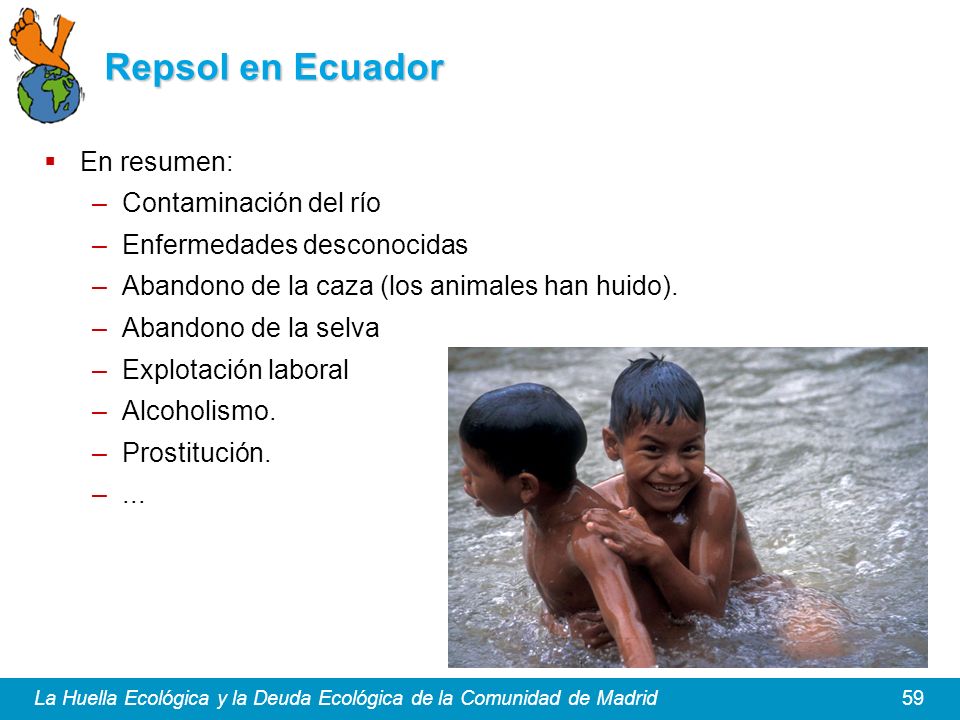 Repsol en Ecuador

▪ En resumen:
– Contaminación del río
– Enfermedades desconocidas
– Abandono de la caza (los animales han huido).
– Abandono de la selva
– Explotación laboral
– Alcoholismo.
– Prostitución.
– ...

La Huella Ecológica y la Deuda Ecológica de la Comunidad de Madrid 59